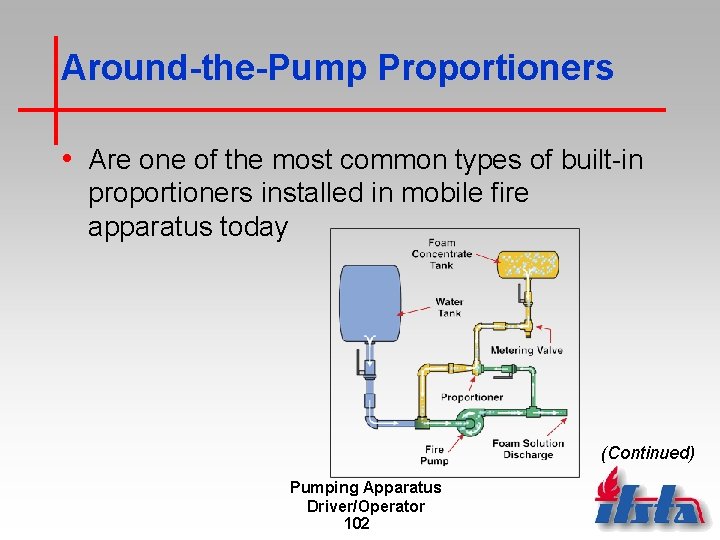 Around-the-Pump Proportioners

• Are one of the most common types of built-in proportioners installed in mobile fire apparatus today

Foam Concentrate Tank

Water Tank

Metering Valve

Proportioner

Fire Pump

Foam Solution Discharge

(Continued)

Pumping Apparatus Driver/Operator
102

ifsta